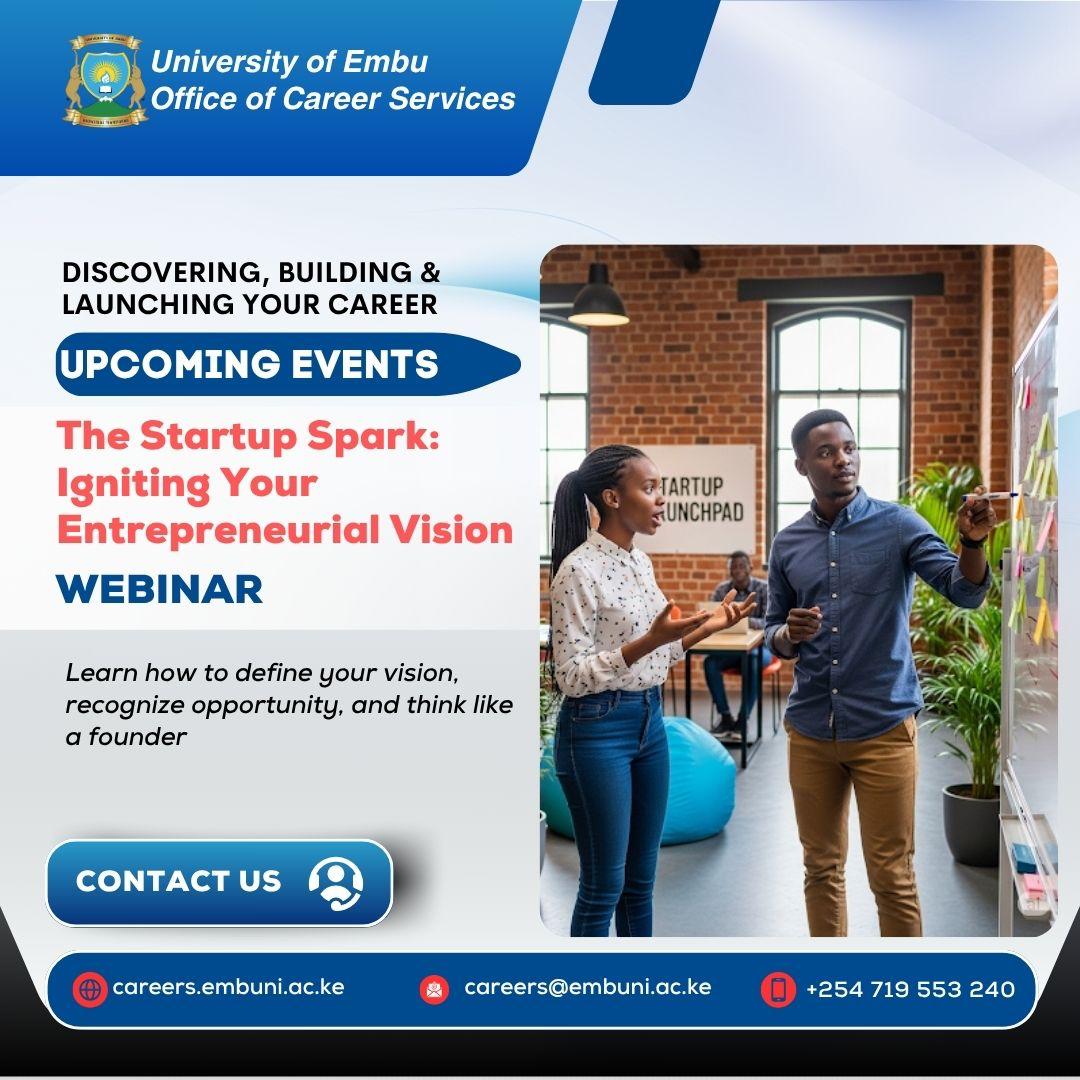 University of Embu
Office of Career Services

DISCOVERING, BUILDING & LAUNCHING YOUR CAREER

UPCOMING EVENTS

The Startup Spark: Igniting Your Entrepreneurial Vision

WEBINAR

Learn how to define your vision, recognize opportunity, and think like a founder

TARTUP
UNCHPAD

CONTACT US

careers.embuni.ac.ke
careers@embuni.ac.ke
+254 719 553 240